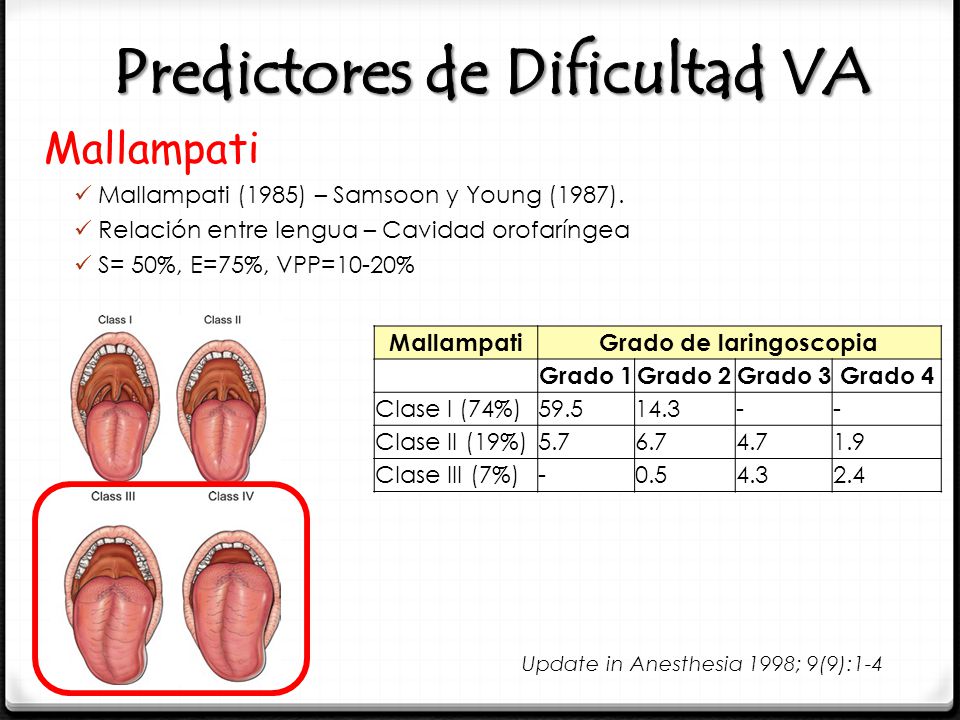 Predictores de Dificultad VA

Mallampati

✓ Mallampati (1985) – Samsoon y Young (1987).
✓ Relación entre lengua – Cavidad orofaríngea
✓ S= 50%, E=75%, VPP=10-20%

Class I
Class II
Class III
Class IV

| Mallampati | Grado de laringoscopia | | | |
|---|---|---|---|---|
| | Grado 1 | Grado 2 | Grado 3 | Grado 4 |
| Clase I (74%) | 59.5 | 14.3 | - | - |
| Clase II (19%) | 5.7 | 6.7 | 4.7 | 1.9 |
| Clase III (7%) | - | 0.5 | 4.3 | 2.4 |

Update in Anesthesia 1998; 9(9):1-4